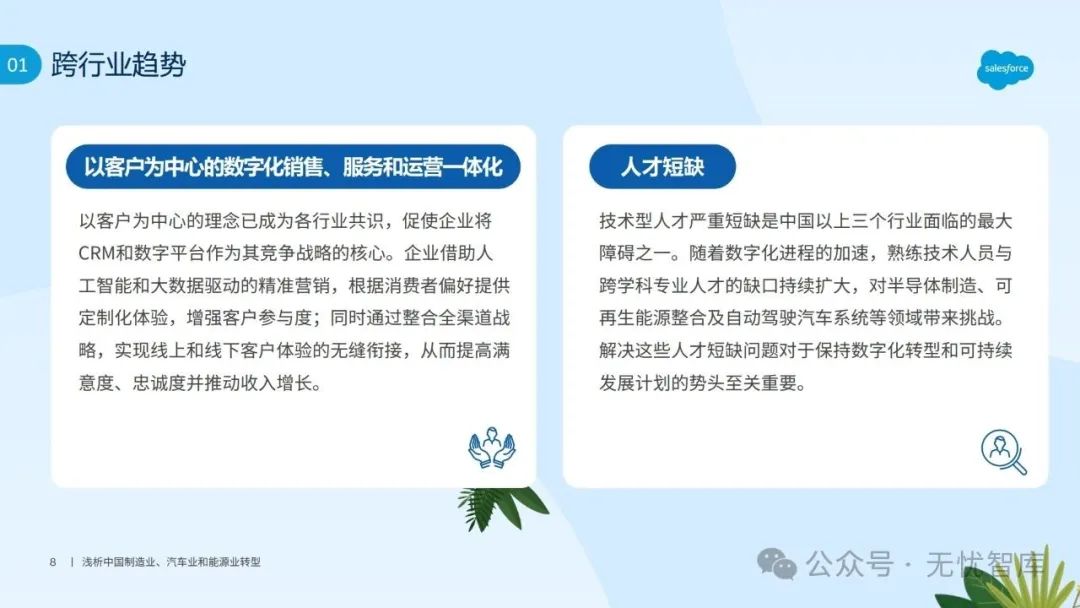 01 跨行业趋势

salesforce

以客户为中心的数字化销售、服务和运营一体化

以客户为中心的理念已成为各行业共识，促使企业将CRM和数字平台作为其竞争战略的核心。企业借助人工智能和大数据驱动的精准营销，根据消费者偏好提供定制化体验，增强客户参与度；同时通过整合全渠道战略，实现线上和线下客户体验的无缝衔接，从而提高满意度、忠诚度并推动收入增长。

人才短缺

技术型人才严重短缺是中国以上三个行业面临的最大障碍之一。随着数字化进程的加速，熟练技术人员与跨学科专业人才的缺口持续扩大，对半导体制造、可再生能源整合及自动驾驶汽车系统等领域带来挑战。解决这些人才短缺问题对于保持数字化转型和可持续发展计划的势头至关重要。

8 | 浅析中国制造业、汽车业和能源业转型

公众号 · 无忧智库